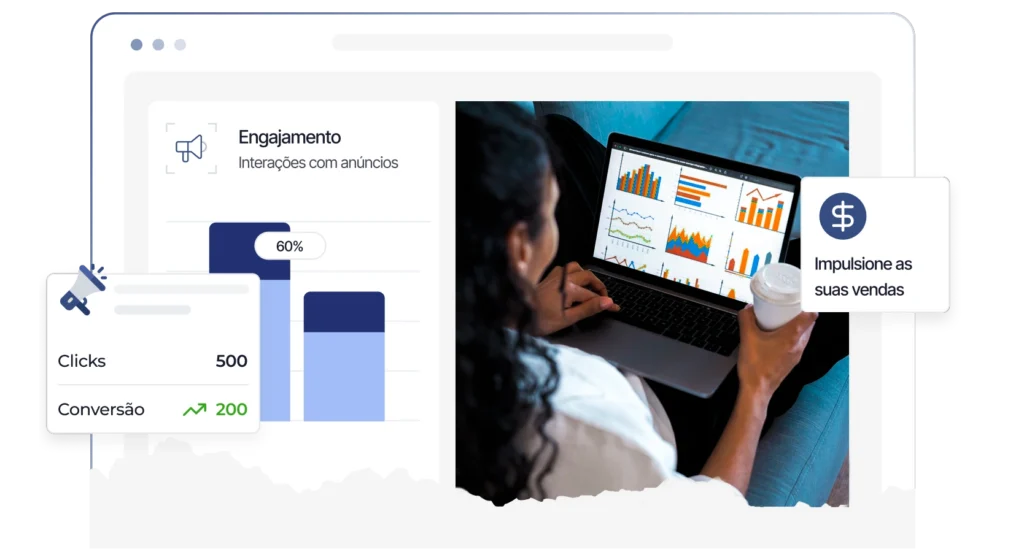 Engajamento
Interações com anúncios

60%

Clicks 500
Conversão 200

$

Impulsione as suas vendas